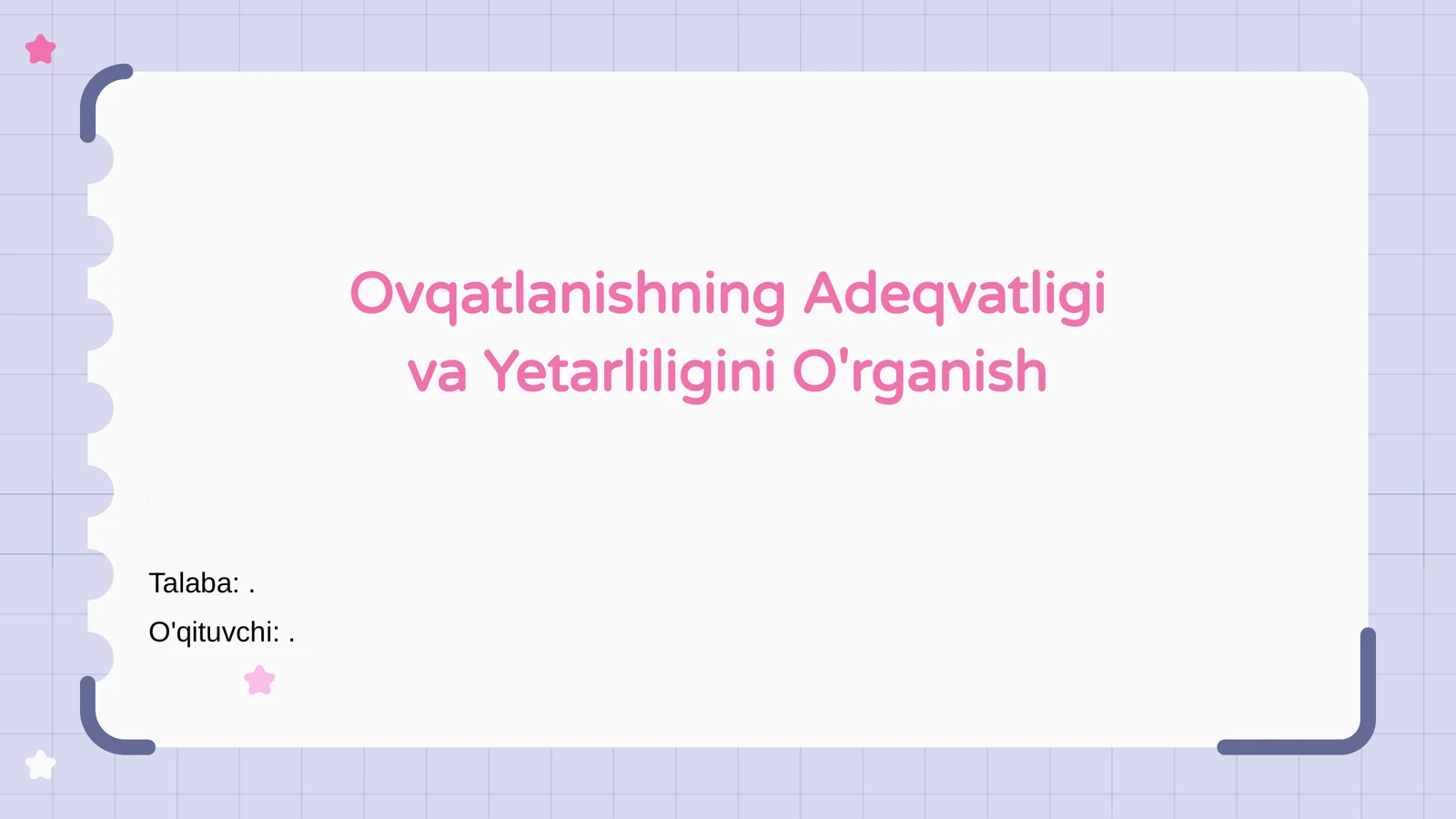 Ovqatlanishning Adeqvatligi va Yetarliligini O'rganish

Talaba: .

O'qituvchi: .